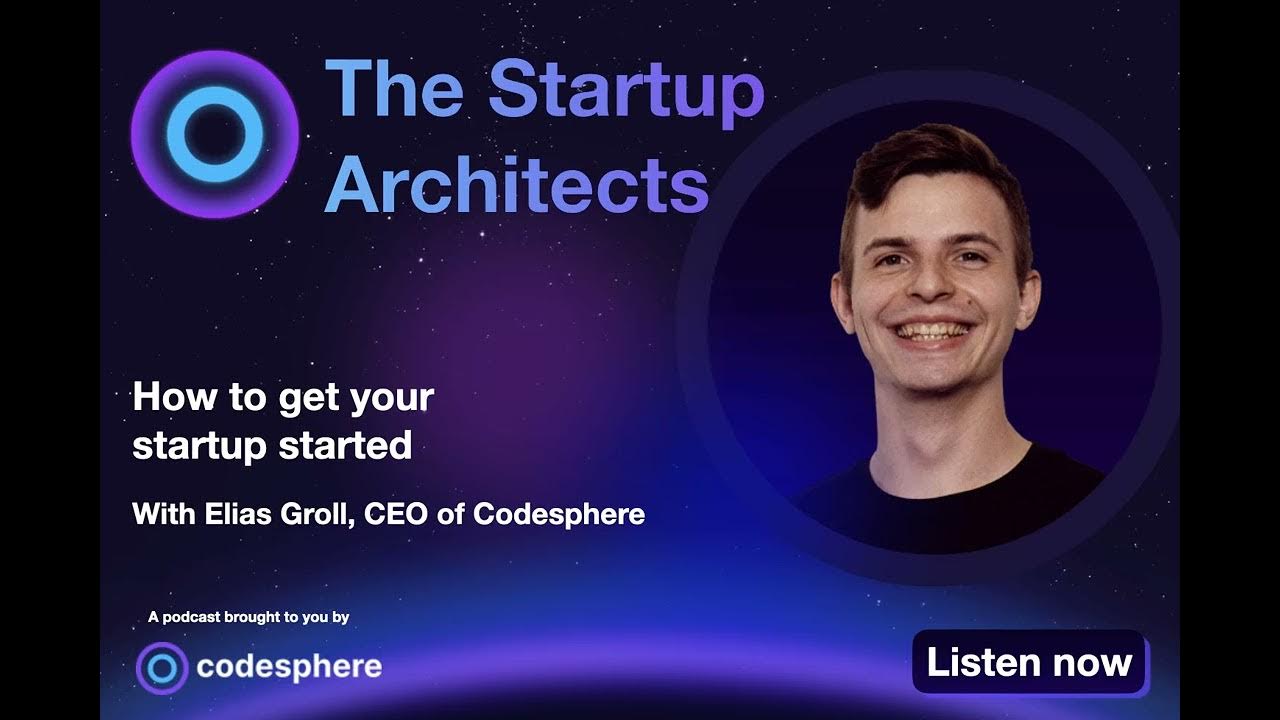 The Startup Architects

How to get your startup started

With Elias Groll, CEO of Codesphere

A podcast brought to you by

codesphere

Listen now